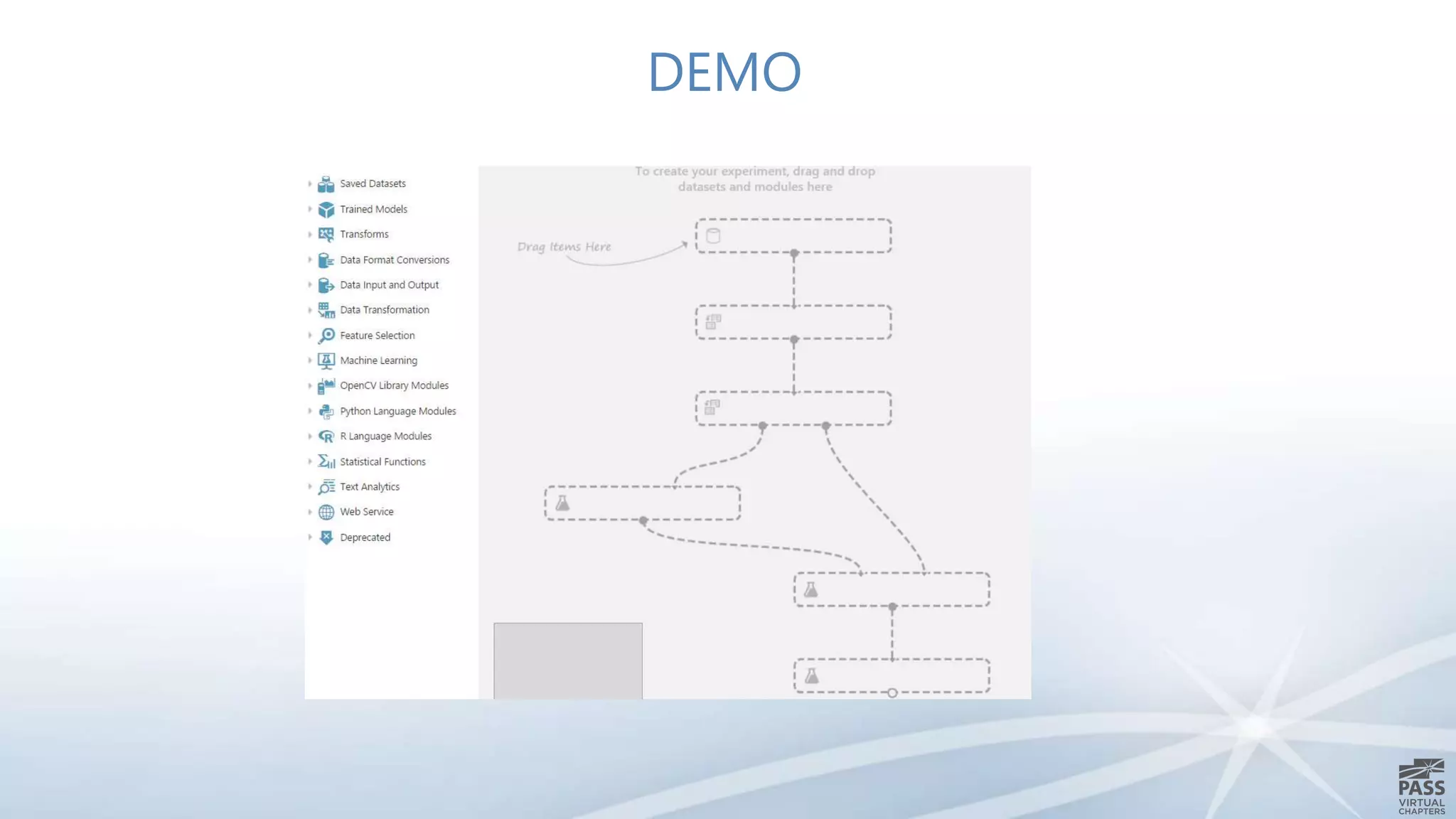 DEMO

Saved Datasets
Trained Models
Transforms
Data Format Conversions
Data Input and Output
Data Transformation
Feature Selection
Machine Learning
OpenCV Library Modules
Python Language Modules
R Language Modules
Statistical Functions
Text Analytics
Web Service
Deprecated

To create your experiment, drag and drop datasets and modules here

Drag Items Here

PASS VIRTUAL CHAPTERS